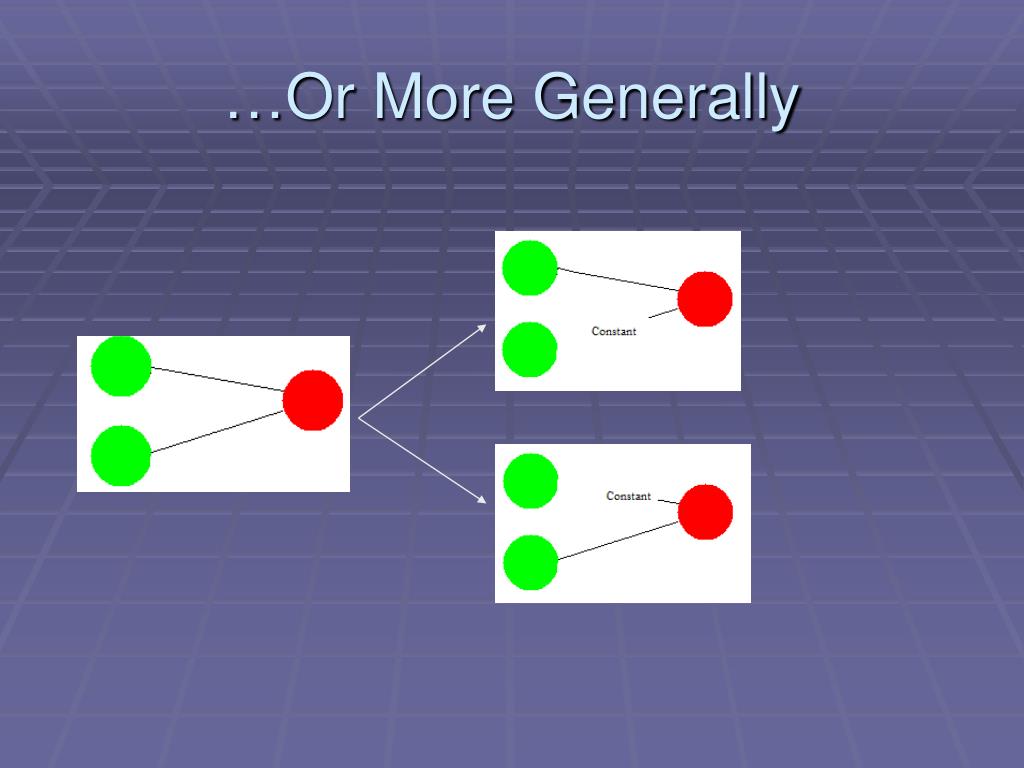 …Or More Generally

Constant

Constant